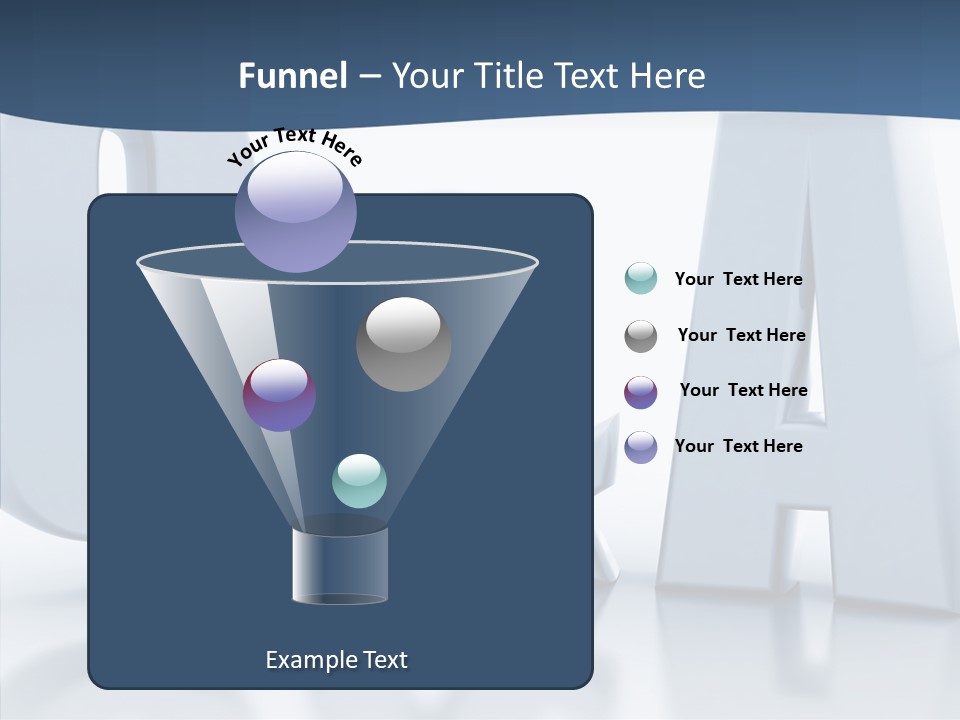 Funnel – Your Title Text Here

Your Text Here

Your Text Here

Your Text Here

Your Text Here

Your Text Here

Example Text